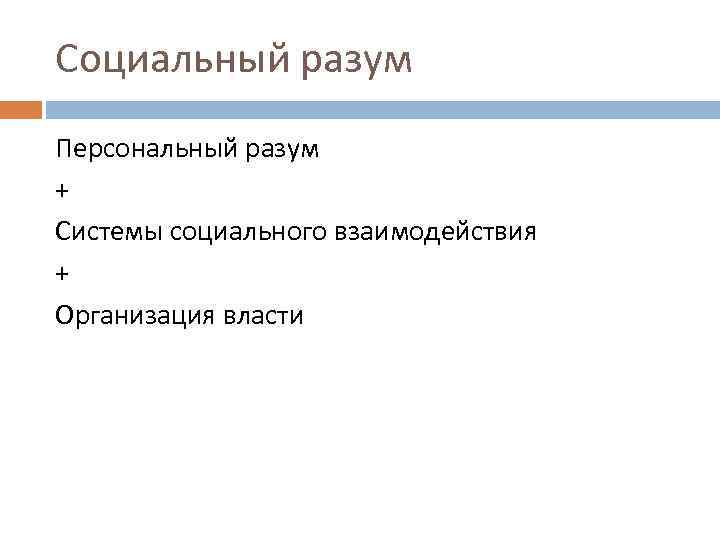 Социальный разум

Персональный разум

+

Системы социального взаимодействия

+

Организация власти